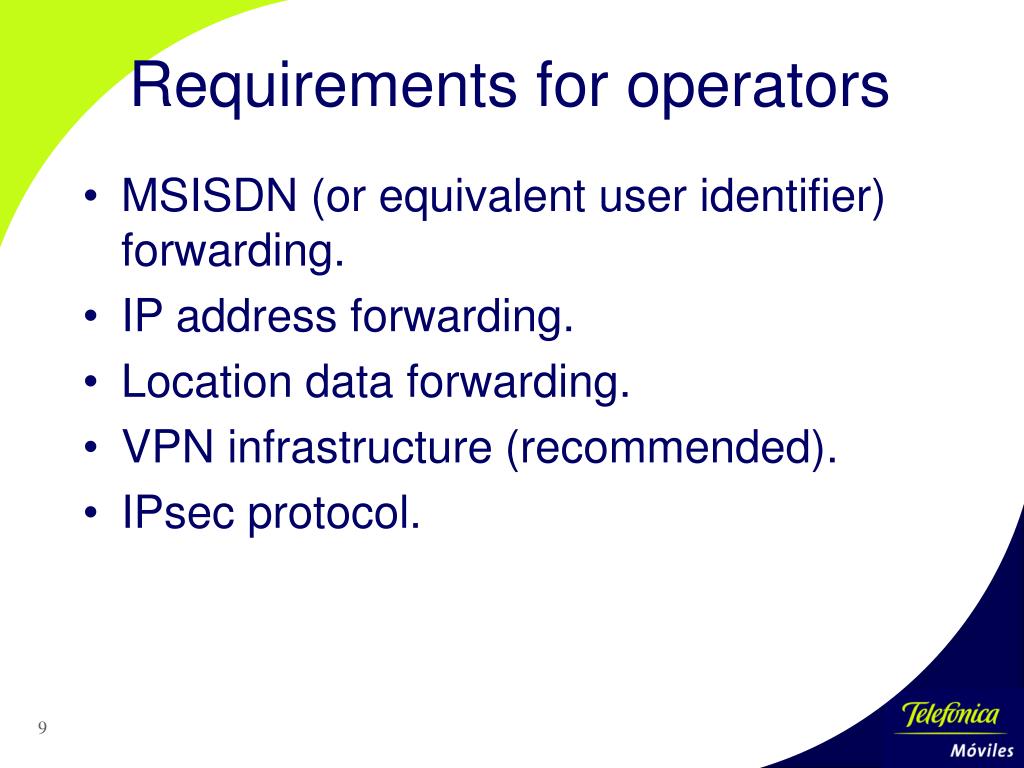 Requirements for operators

• MSISDN (or equivalent user identifier) forwarding.
• IP address forwarding.
• Location data forwarding.
• VPN infrastructure (recommended).
• IPsec protocol.

9

Telefonica
Móviles